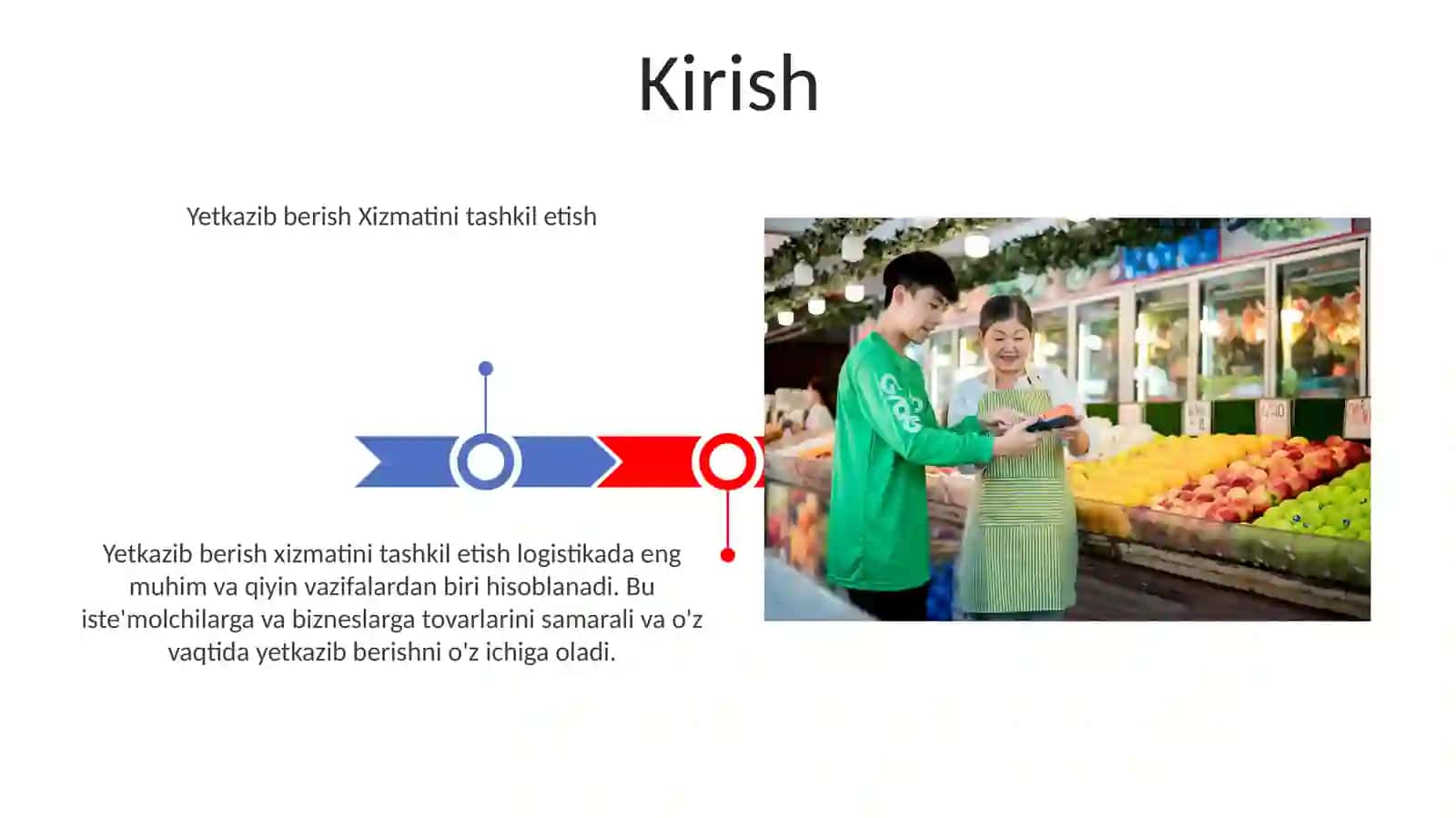 Kirish

Yetkazib berish Xizmatini tashkil etish

Yetkazib berish xizmatini tashkil etish logistikada eng muhim va qiyin vazifalardan biri hisoblanadi. Bu iste'molchilarga va bizneslarga tovarlarini samarali va o'z vaqtida yetkazib berishni o'z ichiga oladi.

Grab